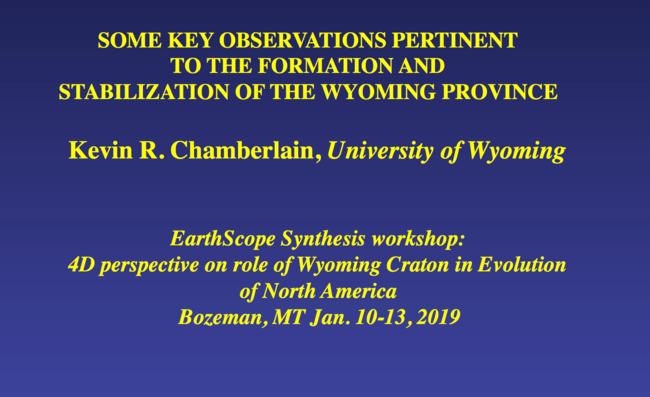 SOME KEY OBSERVATIONS PERTINENT TO THE FORMATION AND STABILIZATION OF THE WYOMING PROVINCE

Kevin R. Chamberlain, University of Wyoming

EarthScope Synthesis workshop:
4D perspective on role of Wyoming Craton in Evolution of North America
Bozeman, MT Jan. 10-13, 2019